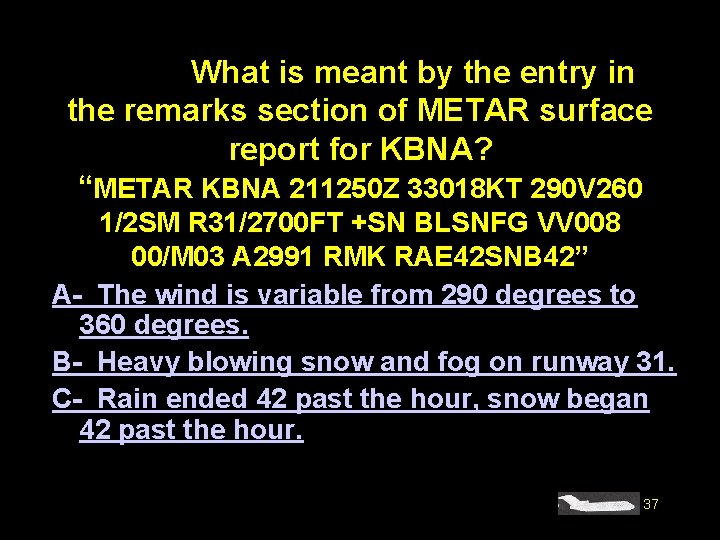 What is meant by the entry in the remarks section of METAR surface report for KBNA?

“METAR KBNA 211250Z 33018KT 290V260 1/2SM R31/2700FT +SN BLSNFG VV008 00/M03 A2991 RMK RAE42SNB42”

A- The wind is variable from 290 degrees to 360 degrees.

B- Heavy blowing snow and fog on runway 31.

C- Rain ended 42 past the hour, snow began 42 past the hour.

37